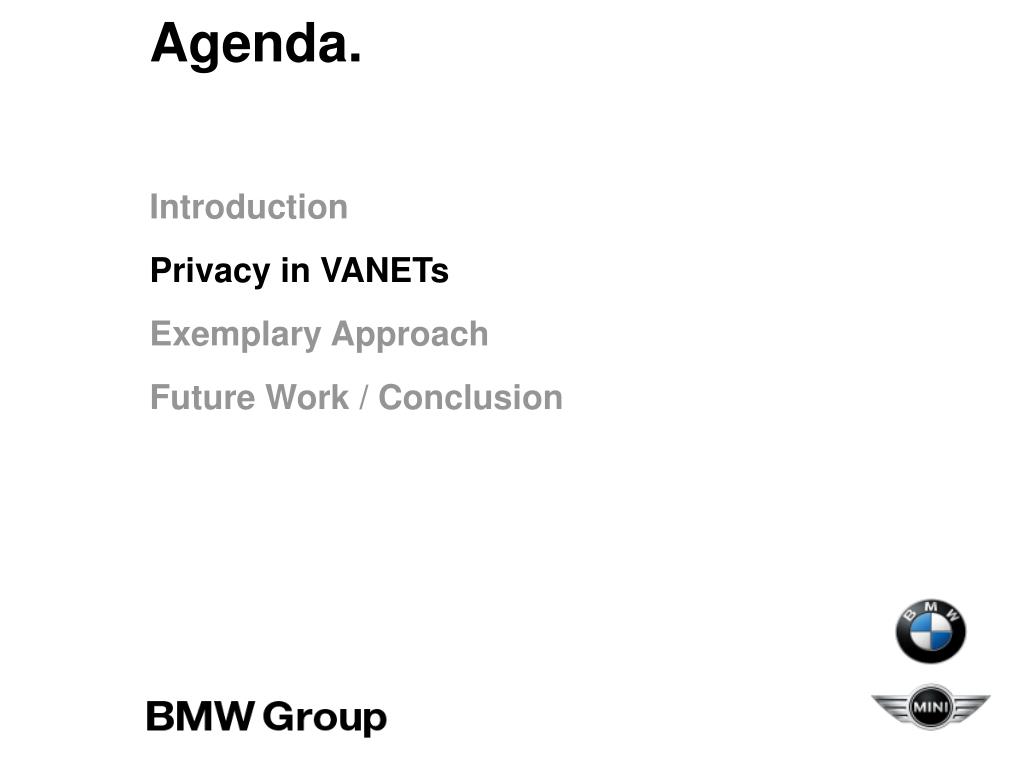 Agenda.

Introduction

Privacy in VANETs

Exemplary Approach

Future Work / Conclusion

BMW

MINI

BMW Group